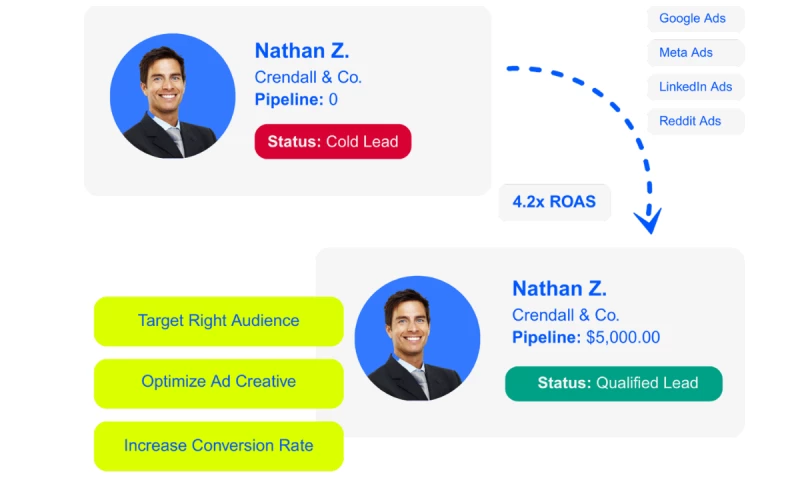 Nathan Z.
Crendall & Co.
Pipeline: 0
Status: Cold Lead

Google Ads
Meta Ads
LinkedIn Ads
Reddit Ads

4.2x ROAS

Target Right Audience
Optimize Ad Creative
Increase Conversion Rate

Nathan Z.
Crendall & Co.
Pipeline: $5,000.00
Status: Qualified Lead